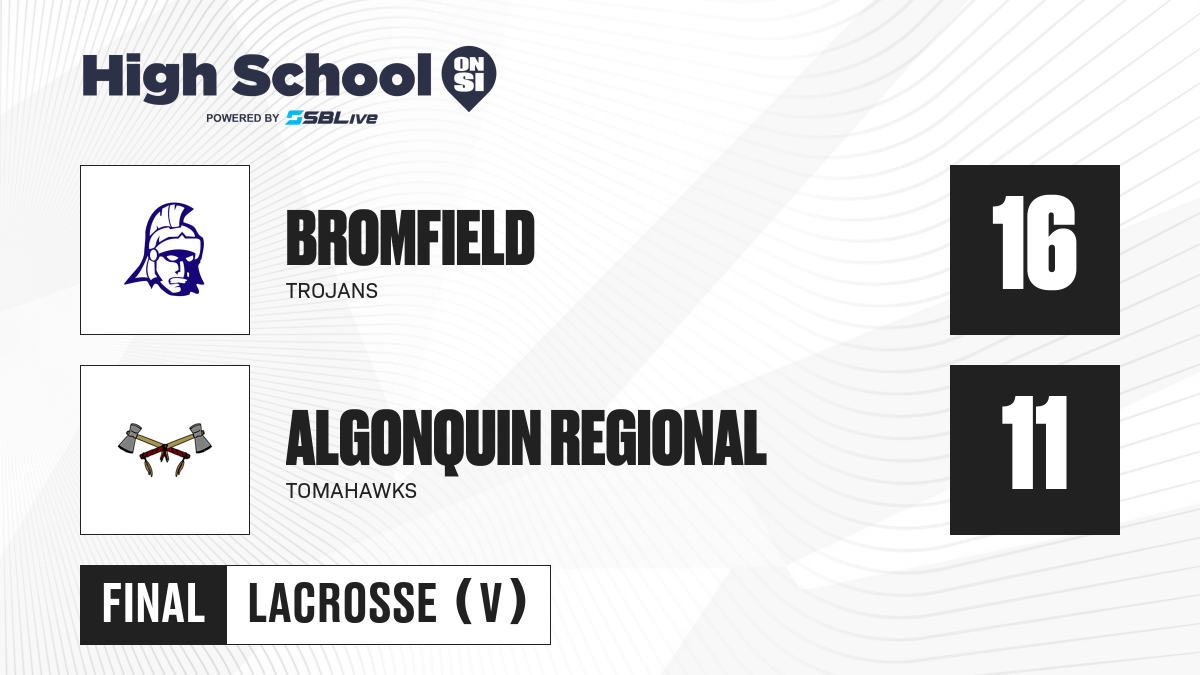 High School ON SI
POWERED BY SBLive

BROMFIELD
TROJANS

16

ALGONQUIN REGIONAL
TOMAHAWKS

11

FINAL LACROSSE (V)